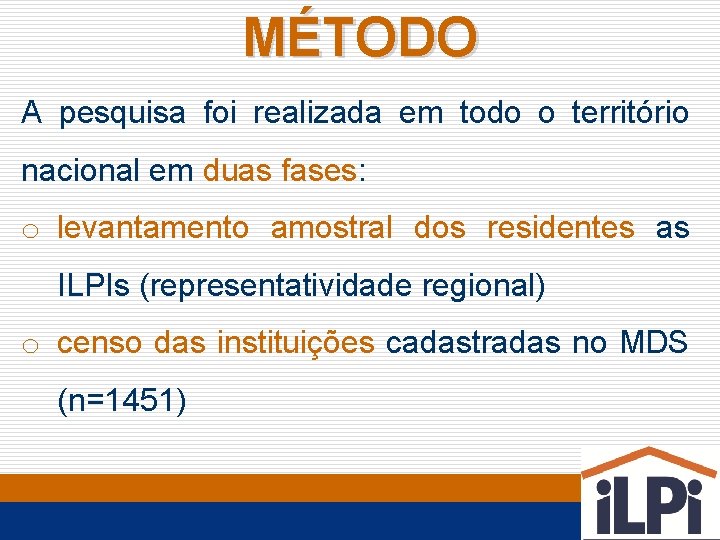 MÉTODO

A pesquisa foi realizada em todo o território nacional em duas fases:

o levantamento amostral dos residentes as ILPIs (representatividade regional)

o censo das instituições cadastradas no MDS (n=1451)

iLPi